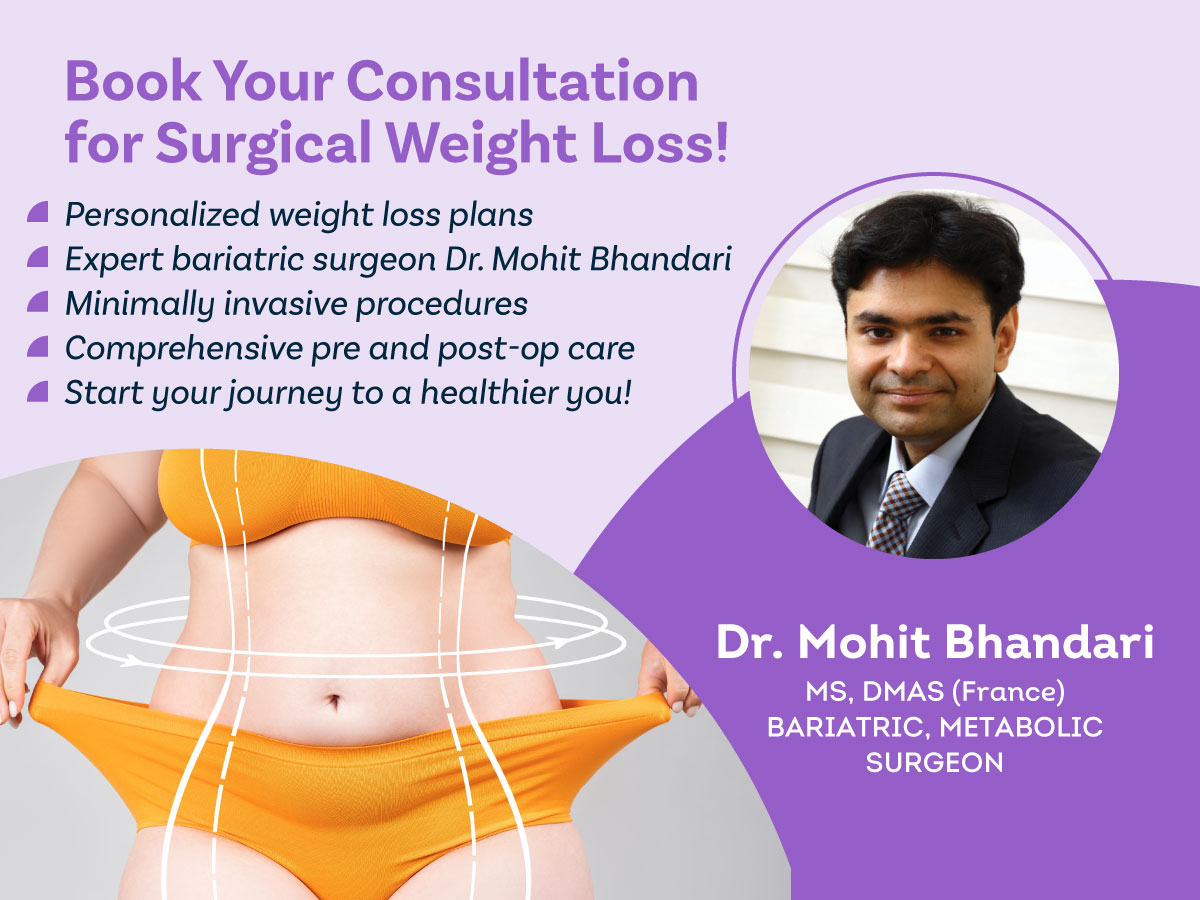 Book Your Consultation for Surgical Weight Loss!

Personalized weight loss plans
Expert bariatric surgeon Dr. Mohit Bhandari
Minimally invasive procedures
Comprehensive pre and post-op care
Start your journey to a healthier you!

Dr. Mohit Bhandari
MS, DMAS (France)
BARIATRIC, METABOLIC SURGEON